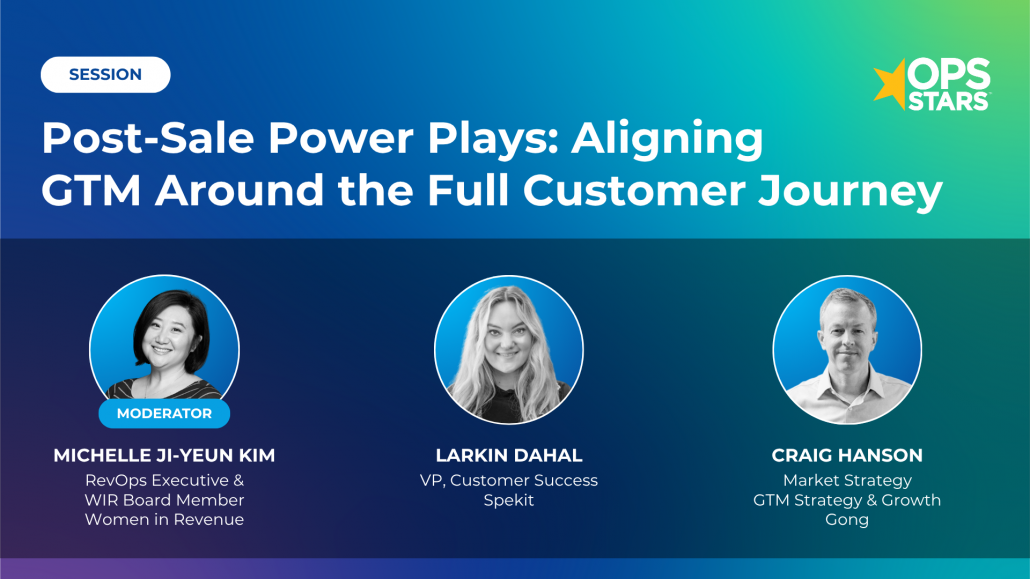 SESSION

OPS STARS

Post-Sale Power Plays: Aligning GTM Around the Full Customer Journey

MODERATOR

MICHELLE JI-YEUN KIM
RevOps Executive &
WIR Board Member
Women in Revenue

LARKIN DAHAL
VP, Customer Success
Spekit

CRAIG HANSON
Market Strategy
GTM Strategy & Growth
Gong